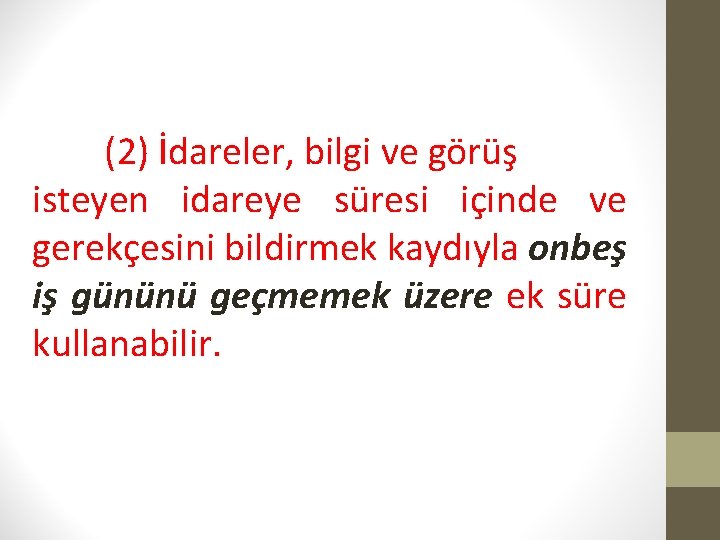 (2) İdareler, bilgi ve görüş isteyen idareye süresi içinde ve gerekçesini bildirmek kaydıyla onbeş iş gününü geçmemek üzere ek süre kullanabilir.